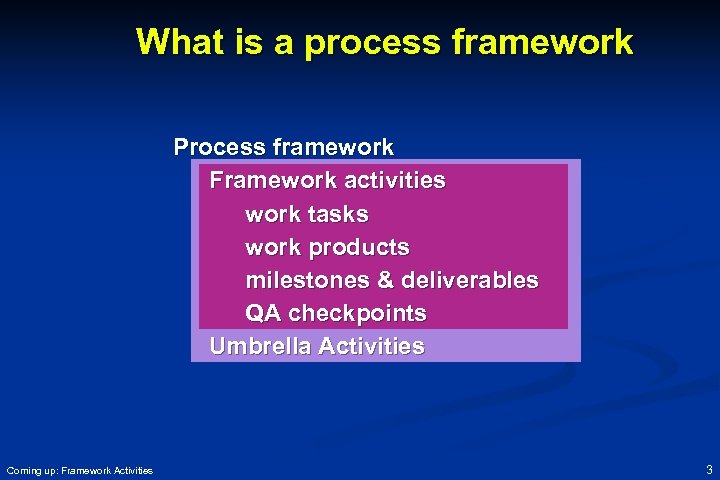 What is a process framework

Process framework

Framework activities

work tasks

work products

milestones & deliverables

QA checkpoints

Umbrella Activities

Coming up: Framework Activities

3